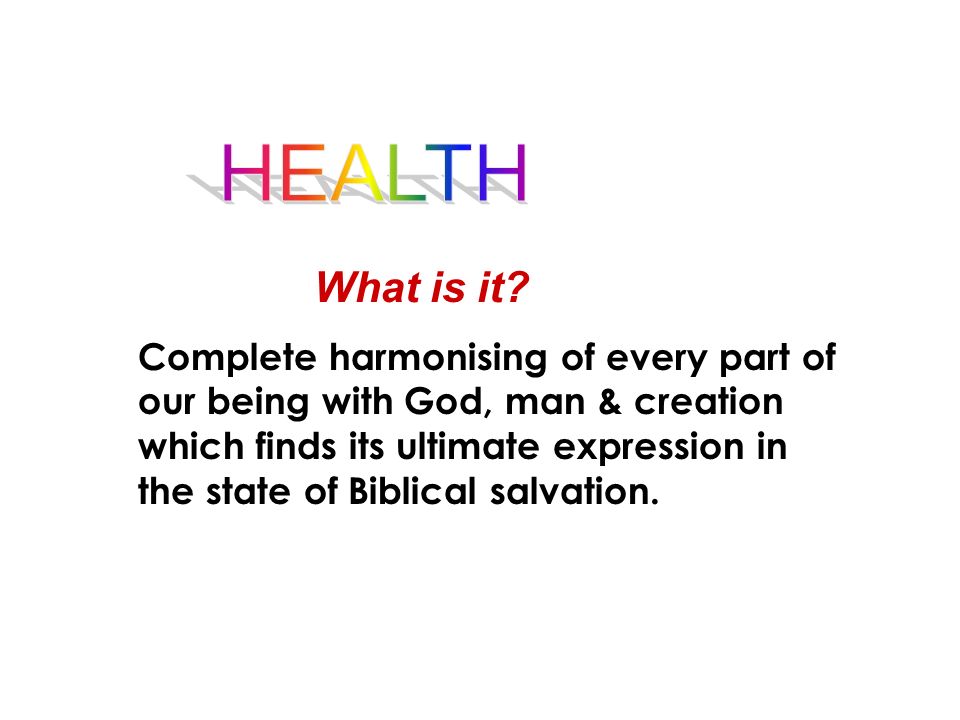 HEALTH

What is it?

Complete harmonising of every part of our being with God, man & creation which finds its ultimate expression in the state of Biblical salvation.